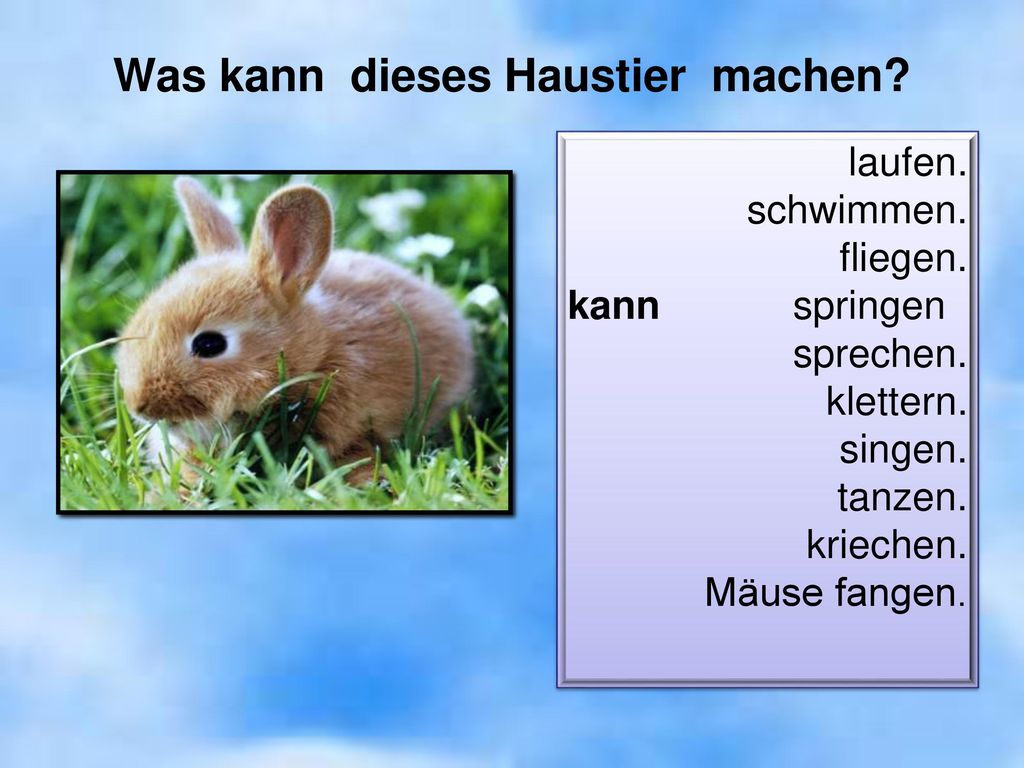 Was kann dieses Haustier machen?

laufen.
schwimmen.
fliegen.
kann springen
sprechen.
klettern.
singen.
tanzen.
kriechen.
Mäuse fangen.